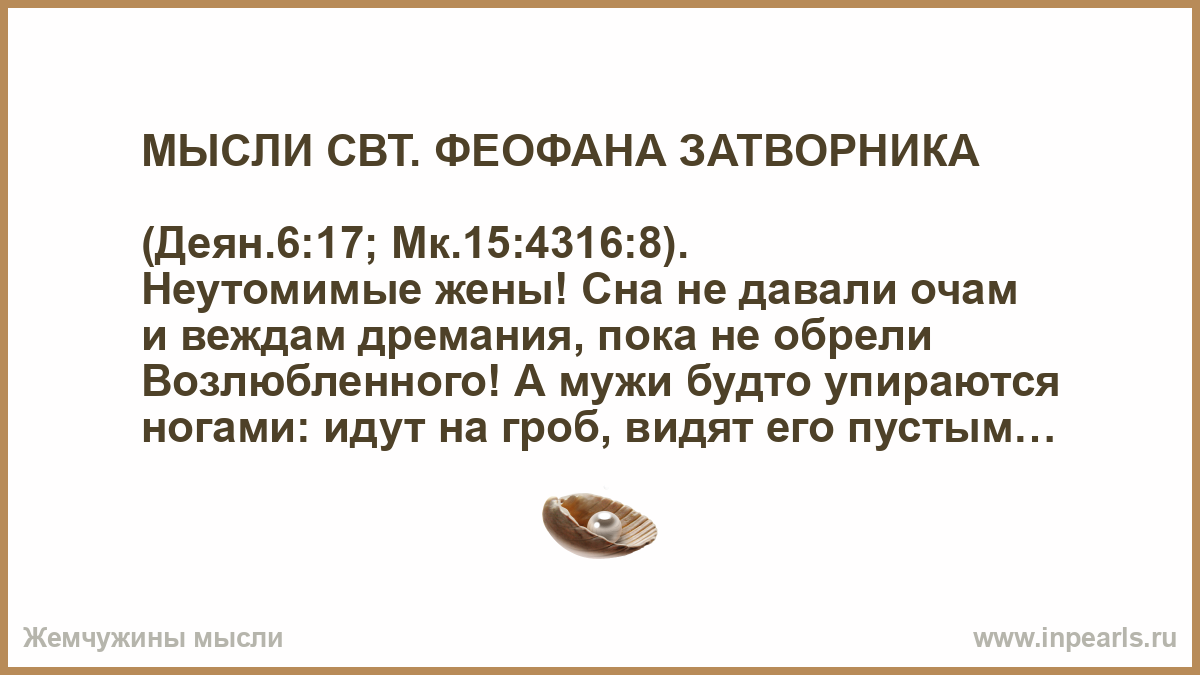 МЫСЛИ СВТ. ФЕОФАНА ЗАТВОРНИКА

(Деян.6:17; Мк.15:4316:8).
Неутомимые жены! Сна не давали очам и веждам дремания, пока не обрели Возлюбленного! А мужи будто упираются ногами: идут на гроб, видят его пустым…

Жемчужины мысли

www.inpearls.ru